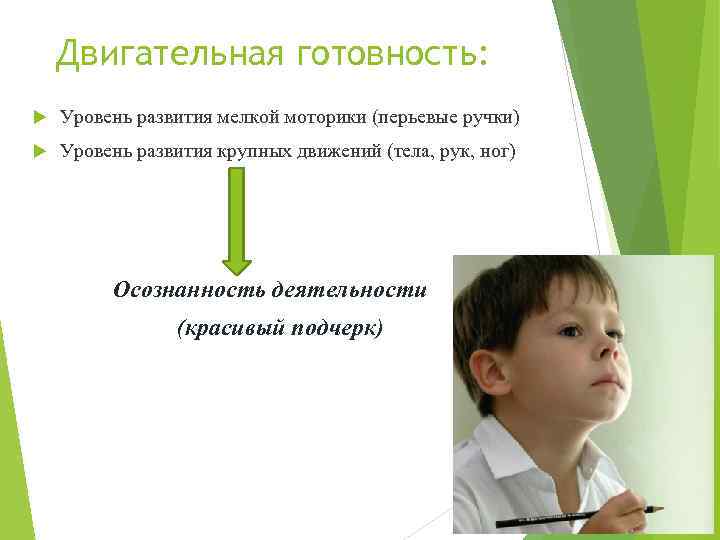 Двигательная готовность:

Уровень развития мелкой моторики (перьевые ручки)

Уровень развития крупных движений (тела, рук, ног)

Осознанность деятельности

(красивый подчерк)